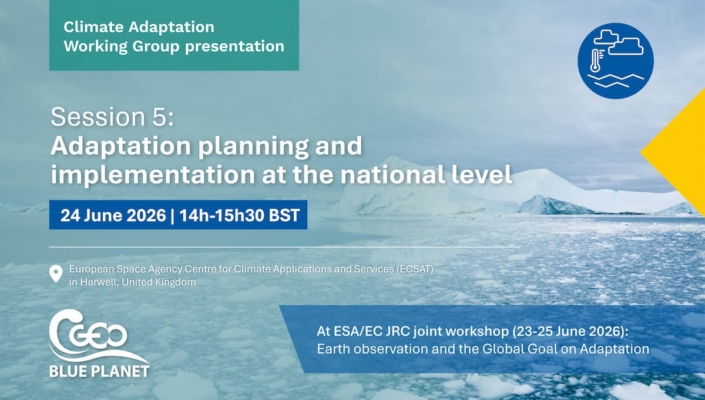 Climate Adaptation Working Group presentation

Session 5:
Adaptation planning and implementation at the national level

24 June 2026 | 14h-15h30 BST

European Space Agency Centre for Climate Applications and Services (ECSAT) in Harwell, United Kingdom

GEO
BLUE PLANET

At ESA/EC JRC joint workshop (23-25 June 2026):
Earth observation and the Global Goal on Adaptation